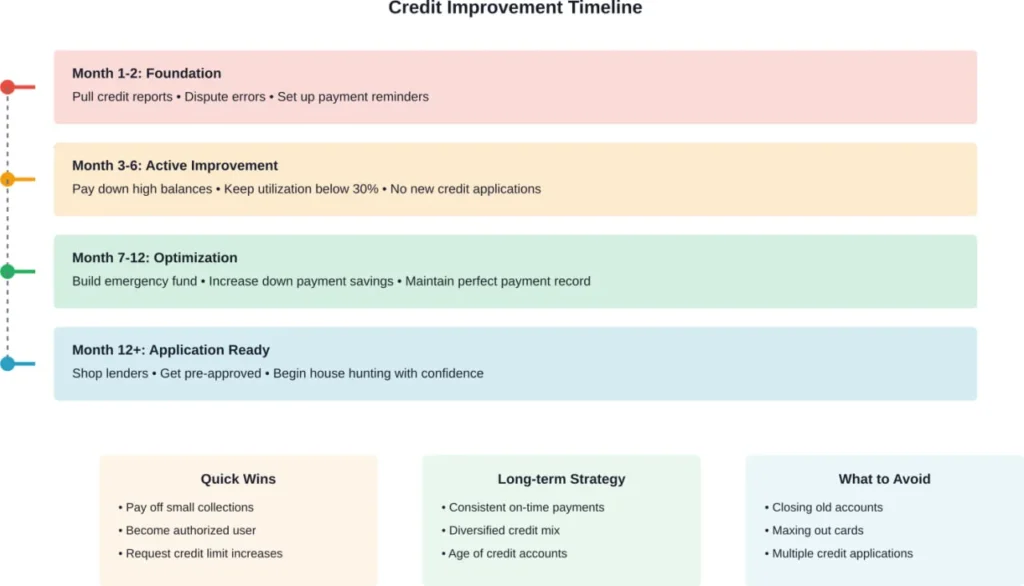 Credit Improvement Timeline

Month 1-2: Foundation
Pull credit reports • Dispute errors • Set up payment reminders

Month 3-6: Active Improvement
Pay down high balances • Keep utilization below 30% • No new credit applications

Month 7-12: Optimization
Build emergency fund • Increase down payment savings • Maintain perfect payment record

Month 12+: Application Ready
Shop lenders • Get pre-approved • Begin house hunting with confidence

Quick Wins
• Pay off small collections
• Become authorized user
• Request credit limit increases

Long-term Strategy
• Consistent on-time payments
• Diversified credit mix
• Age of credit accounts

What to Avoid
• Closing old accounts
• Maxing out cards
• Multiple credit applications